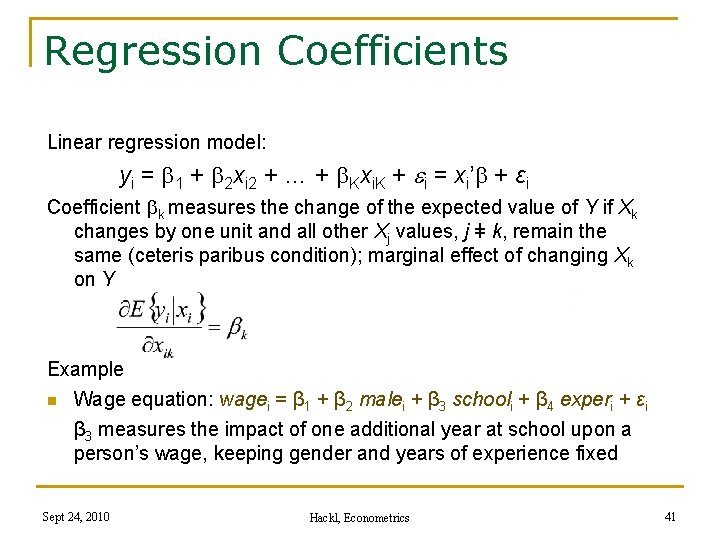 Regression Coefficients

Linear regression model:

$y_i = \beta_1 + \beta_2 x_{i2} + \ldots + \beta_K x_{iK} + \varepsilon_i = x_i'\beta + \varepsilon_i$

Coefficient $\beta_k$ measures the change of the expected value of $Y$ if $X_k$ changes by one unit and all other $X_j$ values, $j \neq k$, remain the same (ceteris paribus condition); marginal effect of changing $X_k$ on $Y$

$\frac{\partial E\{y_i|x_i\}}{\partial x_{ik}} = \beta_k$

Example

Wage equation: $wage_i = \beta_1 + \beta_2\ male_i + \beta_3\ school_i + \beta_4\ exper_i + \varepsilon_i$

$\beta_3$ measures the impact of one additional year at school upon a person's wage, keeping gender and years of experience fixed

Sept 24, 2010

Hackl, Econometrics

41